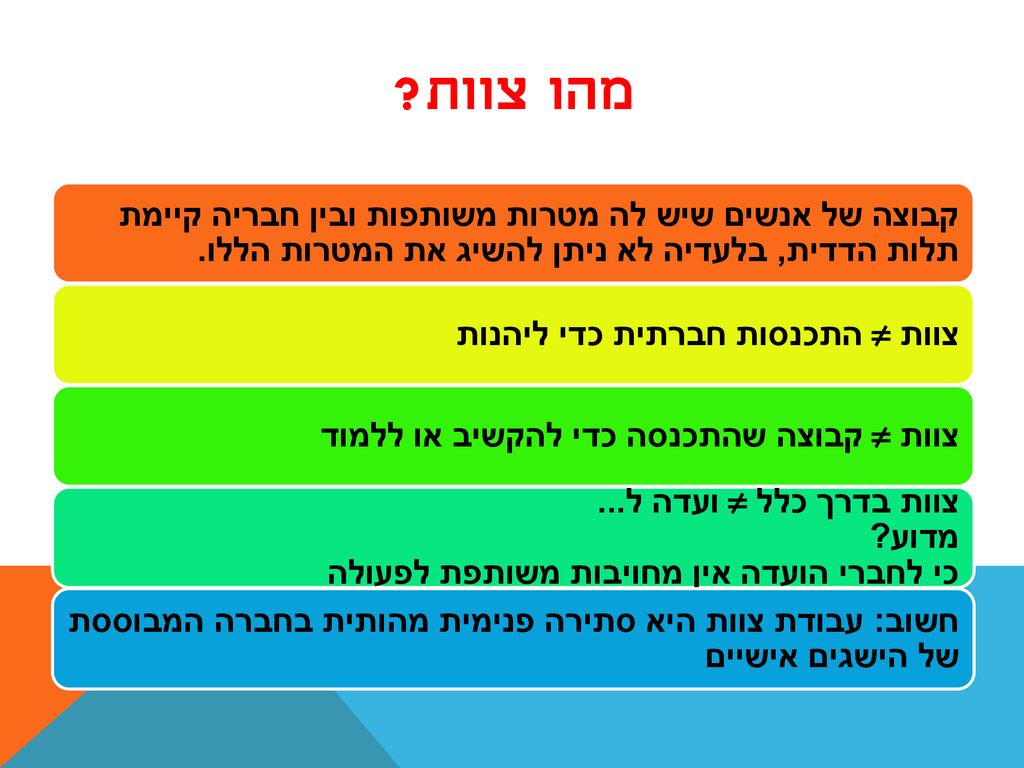 מהו צוות?

קבוצה של אנשים שיש לה מטרות משותפות ובין חבריה קיימת תלות הדדית, בלעדיה לא ניתן להשיג את המטרות הללו.

צוות ≠ התכנסות חברתית כדי ליהנות

צוות ≠ קבוצה שהתכנסה כדי להקשיב או ללמוד

צוות בדרך כלל ≠ ועדה ל...
מדוע?
כי לחברי הועדה אין מחויבות משותפת לפעולה

חשוב: עבודת צוות היא סתירה פנימית מהותית בחברה המבוססת של הישגים אישיים